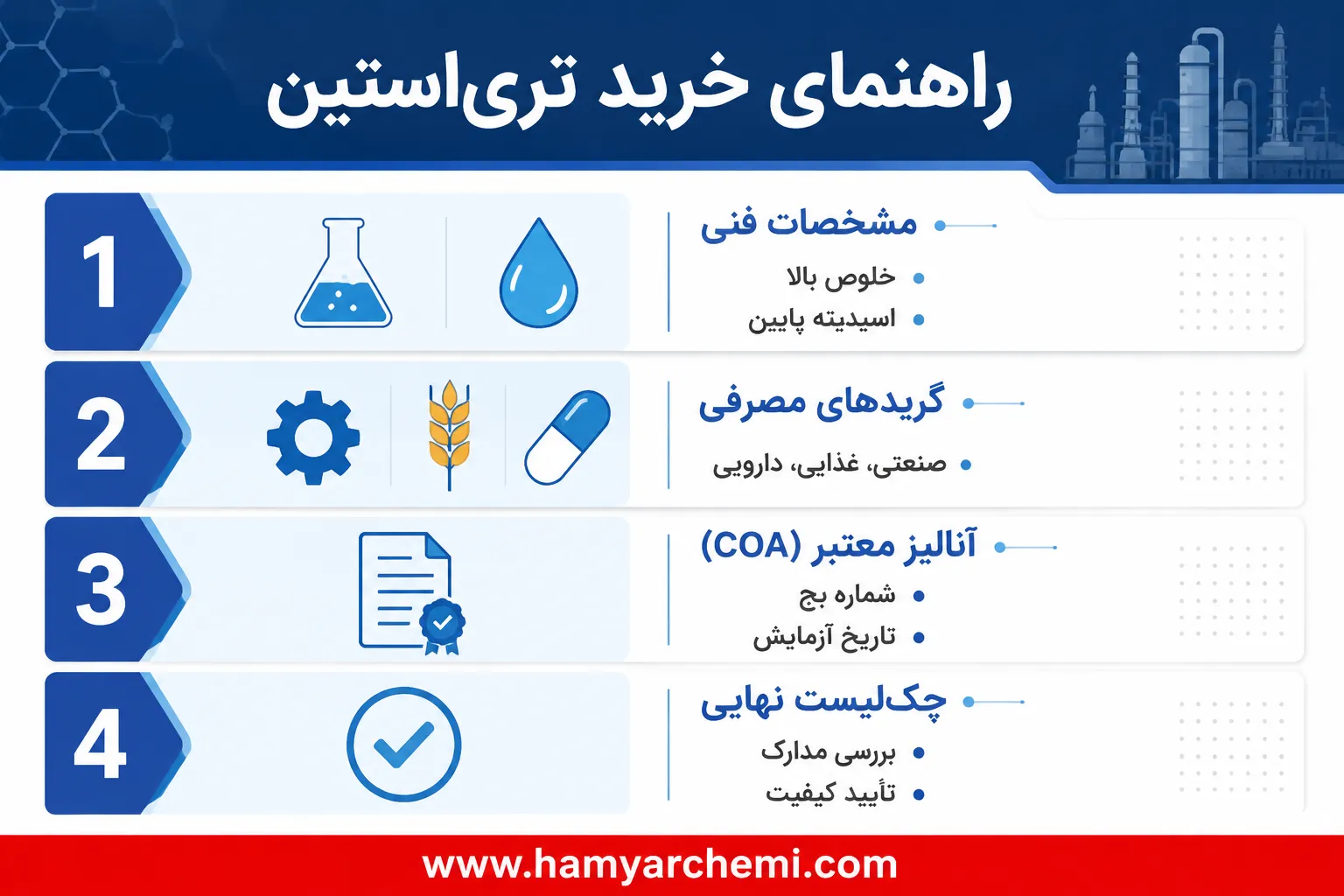 راهنمای خرید تری‌استین

1

مشخصات فنی
• خلوص بالا
• اسیدیته پایین

2

گریدهای مصرفی
• صنعتی، غذایی، دارویی

3

آنالیز معتبر (COA)
• شماره بچ
• تاریخ آزمایش

4

چک‌لیست نهایی
• بررسی مدارک
• تأیید کیفیت

www.hamyarchemi.com